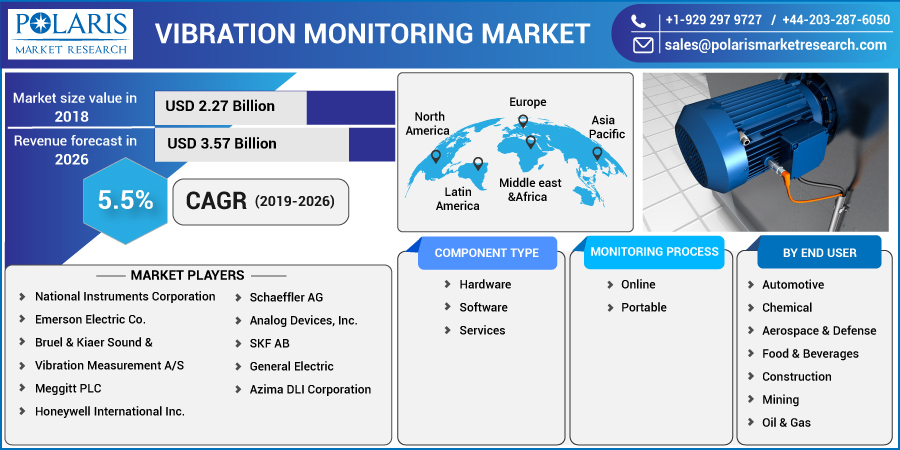 POLARIS
MARKET RESEARCH

VIBRATION MONITORING MARKET

+1-929 297 9727 / +44-203-287-6050
sales@polarismarketresearch.com

Market size value in 2018
USD 2.27 Billion

Revenue forecast in 2026
USD 3.57 Billion

5.5%
CAGR (2019-2026)

North America
Europe
Asia Pacific
Latin America
Middle east &Africa

MARKET PLAYERS

National Instruments Corporation
Emerson Electric Co.
Bruel & Kiaer Sound & Vibration Measurement A/S
Meggitt PLC
Honeywell International Inc.
Schaeffler AG
Analog Devices, Inc.
SKF AB
General Electric
Azima DLI Corporation

COMPONENT TYPE
Hardware
Software
Services

MONITORING PROCESS
Online
Portable

BY END USER
Automotive
Chemical
Aerospace & Defense
Food & Beverages
Construction
Mining
Oil & Gas